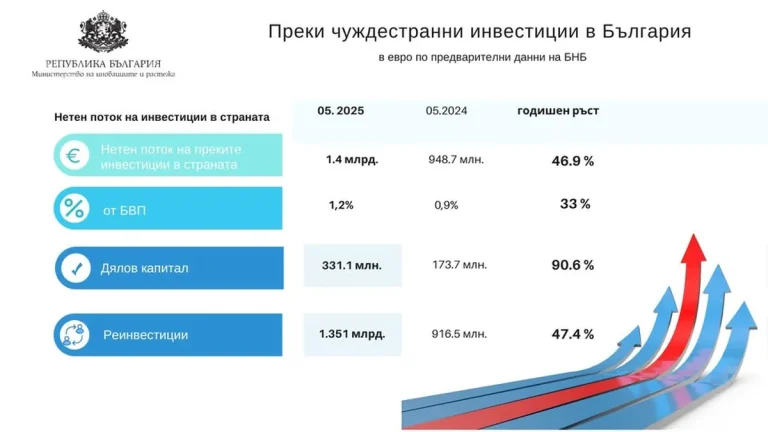 РЕПУБЛИКА БЪЛГАРИЯ
Министерство на иновациите и растежа

Преки чуждестранни инвестиции в България
в евро по предварителни данни на БНБ

| Нетен поток на инвестиции в страната | 05. 2025 | 05.2024 | годишен ръст |
|---|---|---|---|
| Нетен поток на преките инвестиции в страната | 1.4 млрд. | 948.7 млн. | 46.9 % |
| от БВП | 1,2% | 0,9% | 33 % |
| Дялов капитал | 331.1 млн. | 173.7 млн. | 90.6 % |
| Реинвестиции | 1.351 млрд. | 916.5 млн. | 47.4 % |